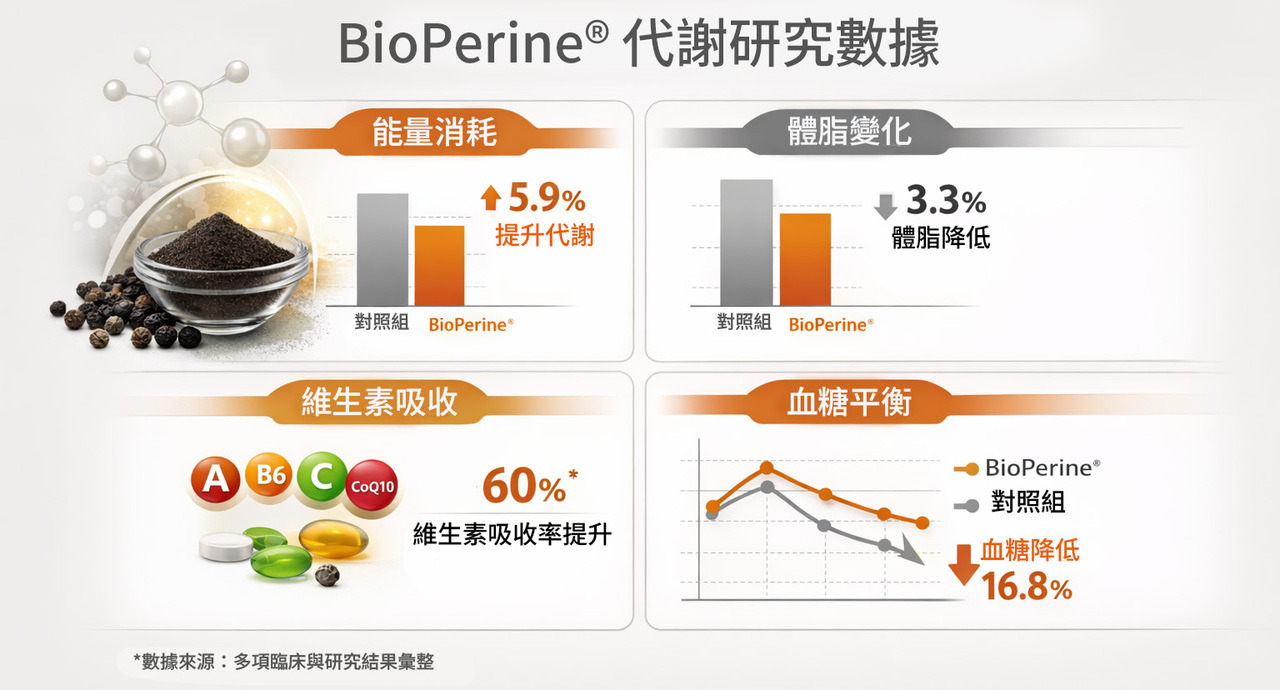 BioPerine® 代謝研究數據

能量消耗

5.9%
提升代謝

對照組 BioPerine®

體脂變化

3.3%
體脂降低

對照組 BioPerine®

維生素吸收

A B6 C CoQ10

60%*
維生素吸收率提升

血糖平衡

BioPerine®
對照組

血糖降低
16.8%

*數據來源：多項臨床與研究結果彙整